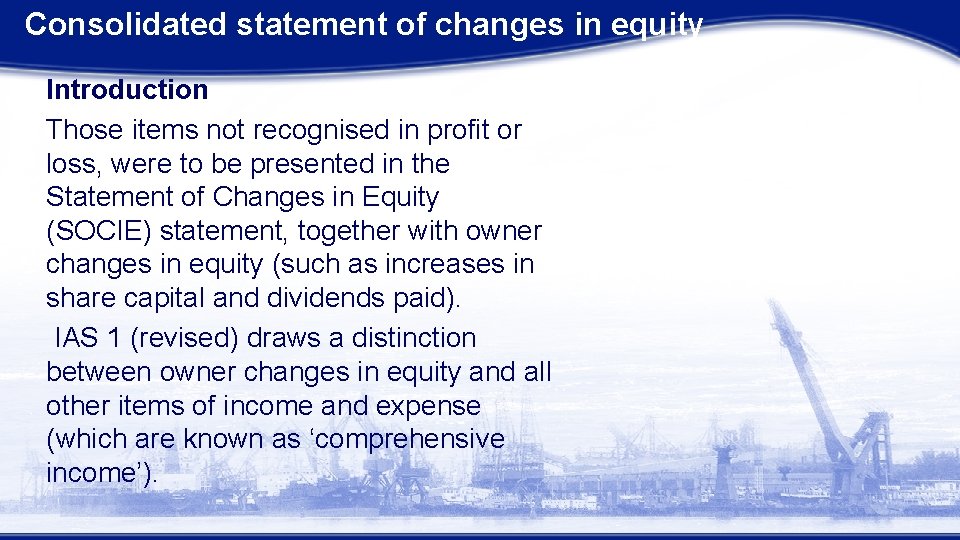 Consolidated statement of changes in equity

Introduction

Those items not recognised in profit or loss, were to be presented in the Statement of Changes in Equity (SOCIE) statement, together with owner changes in equity (such as increases in share capital and dividends paid).

IAS 1 (revised) draws a distinction between owner changes in equity and all other items of income and expense (which are known as ‘comprehensive income’).